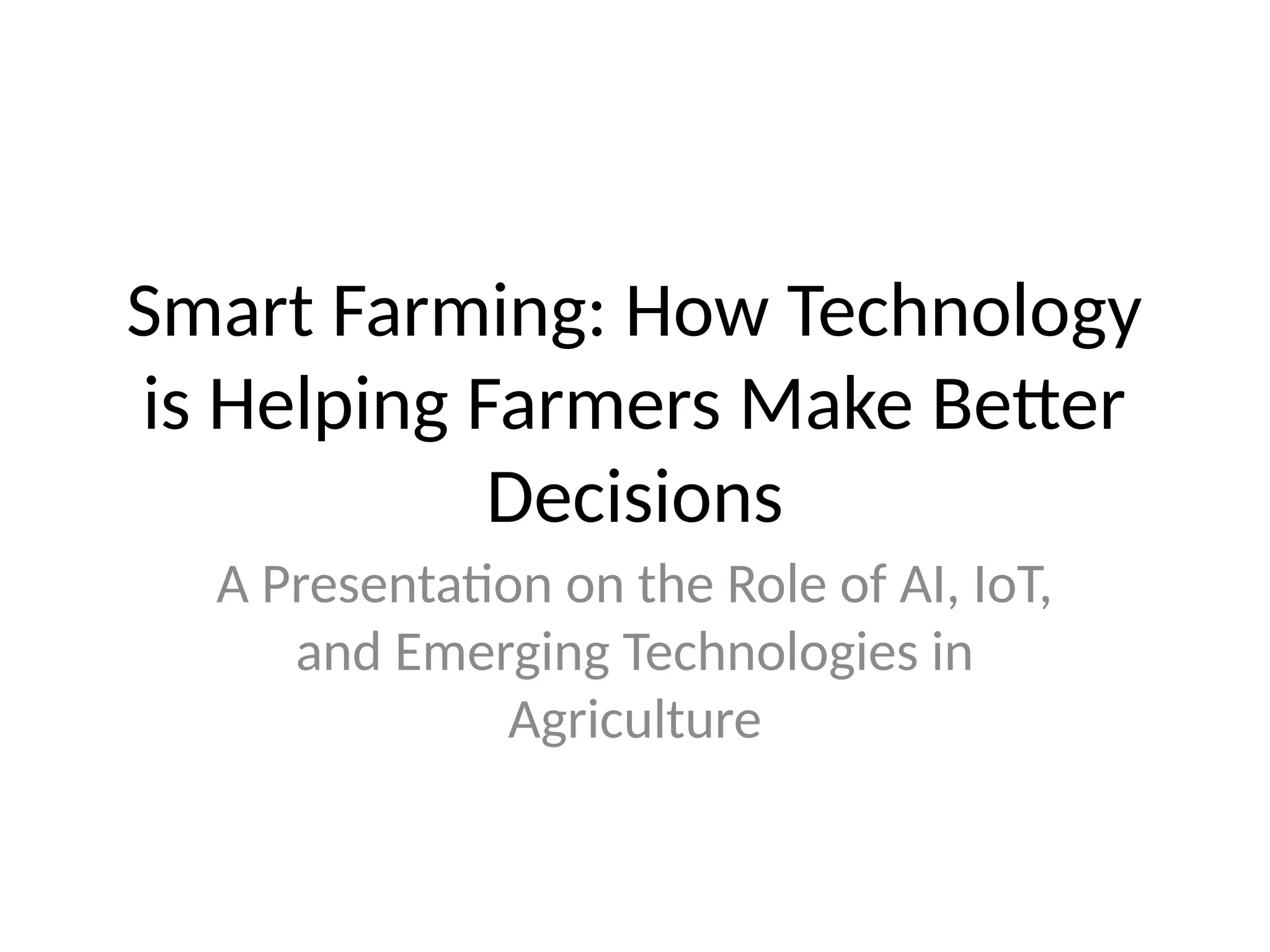 Smart Farming: How Technology is Helping Farmers Make Better Decisions

A Presentation on the Role of AI, IoT, and Emerging Technologies in Agriculture